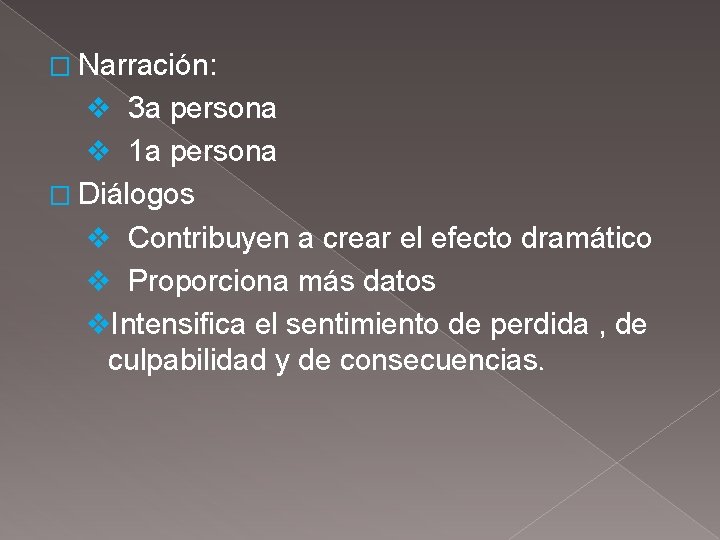 Narración:
3a persona
1a persona
Diálogos
Contribuyen a crear el efecto dramático
Proporciona más datos
Intensifica el sentimiento de perdida , de culpabilidad y de consecuencias.